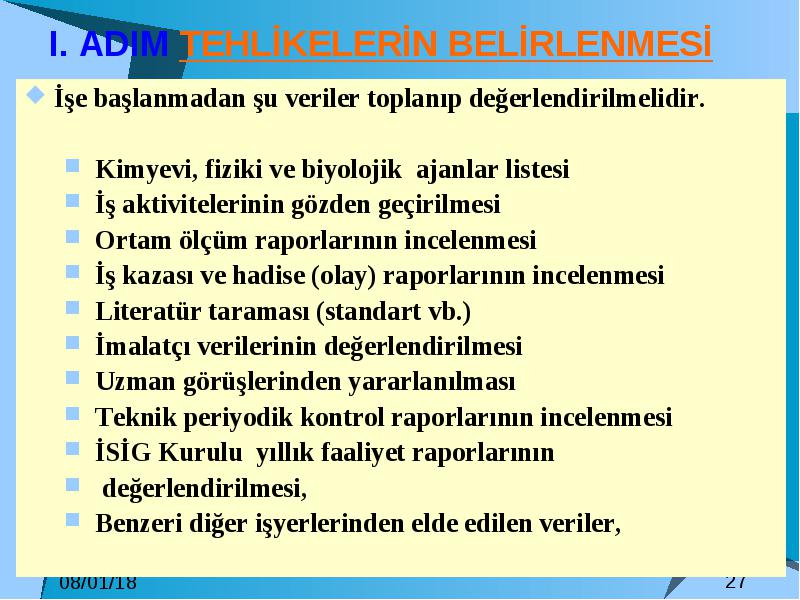 I. ADIM TEHLİKELERİN BELİRLENMESİ

İşe başlanmadan şu veriler toplanıp değerlendirilmelidir.

Kimyevi, fiziki ve biyolojik ajanlar listesi
İş aktivitelerinin gözden geçirilmesi
Ortam ölçüm raporlarının incelenmesi
İş kazası ve hadise (olay) raporlarının incelenmesi
Literatür taraması (standart vb.)
İmalatçı verilerinin değerlendirilmesi
Uzman görüşlerinden yararlanılması
Teknik periyodik kontrol raporlarının incelenmesi
İSİG Kurulu yıllık faaliyet raporlarının
değerlendirilmesi,
Benzeri diğer işyerlerinden elde edilen veriler,

08/01/18
27